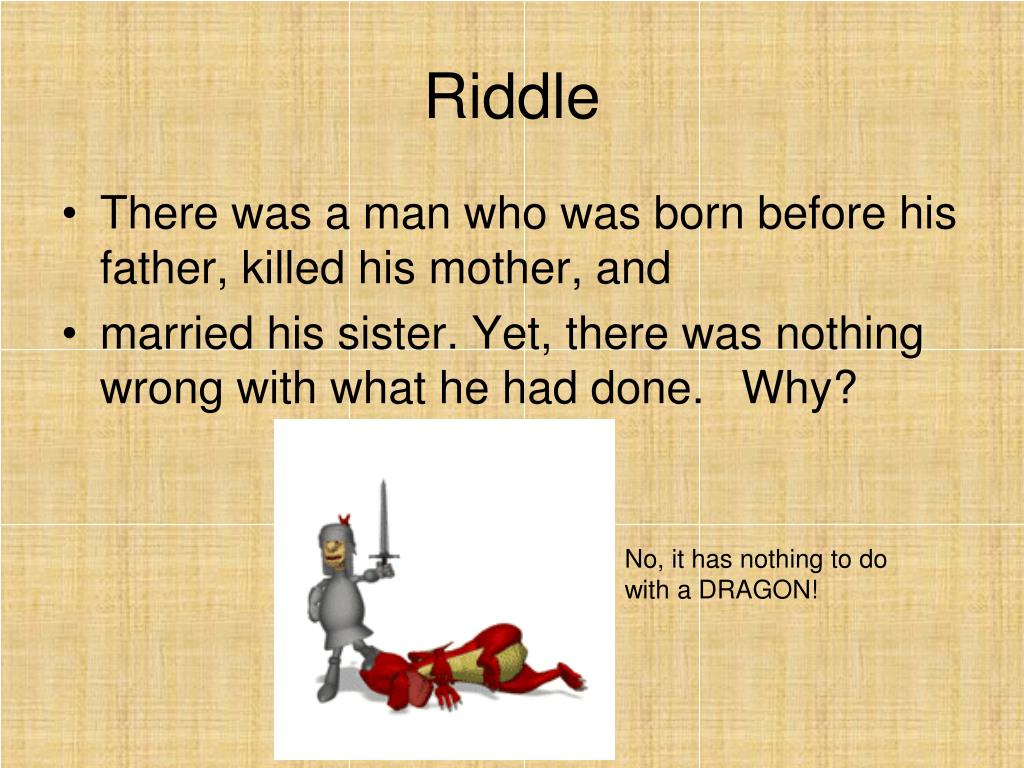 Riddle

• There was a man who was born before his father, killed his mother, and
• married his sister. Yet, there was nothing wrong with what he had done. Why?

No, it has nothing to do with a DRAGON!